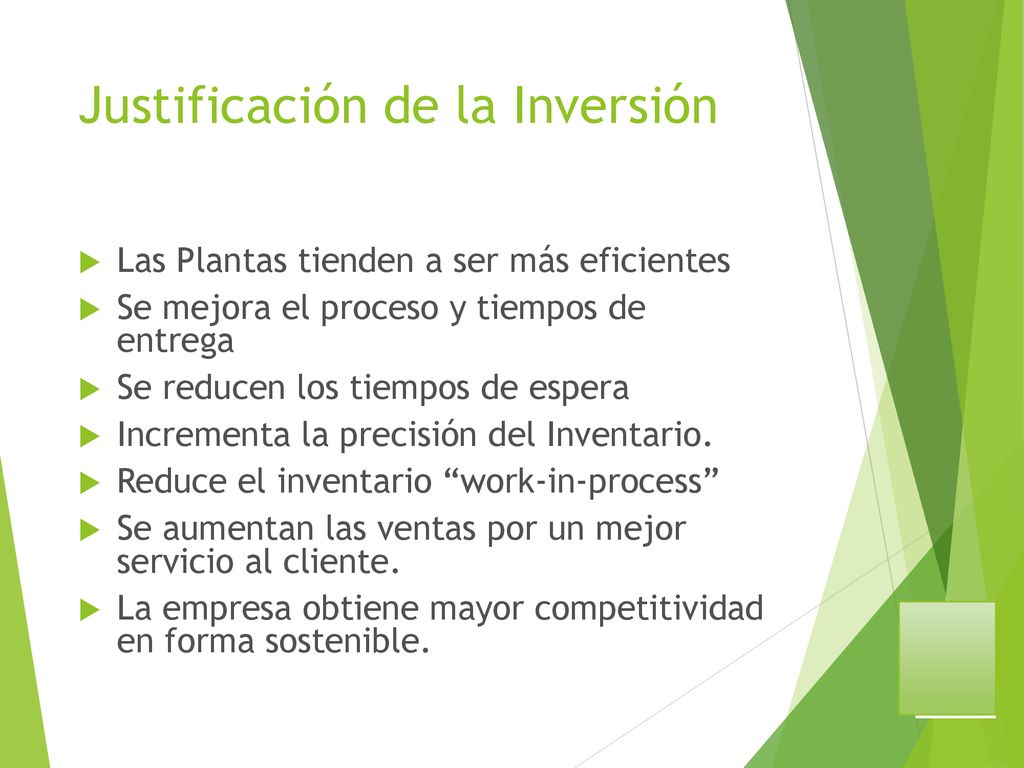 Justificación de la Inversión

Las Plantas tienden a ser más eficientes

Se mejora el proceso y tiempos de entrega

Se reducen los tiempos de espera

Incrementa la precisión del Inventario.

Reduce el inventario “work-in-process”

Se aumentan las ventas por un mejor servicio al cliente.

La empresa obtiene mayor competitividad en forma sostenible.